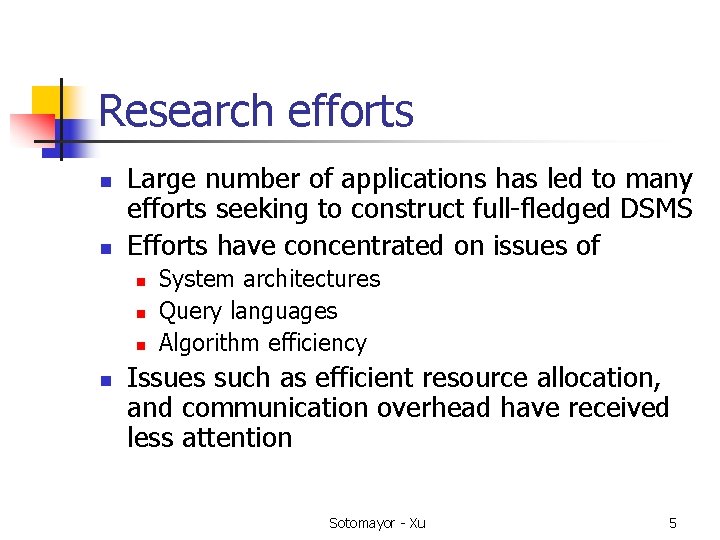 Research efforts

- Large number of applications has led to many efforts seeking to construct full-fledged DSMS
- Efforts have concentrated on issues of
  - System architectures
  - Query languages
  - Algorithm efficiency
- Issues such as efficient resource allocation, and communication overhead have received less attention

Sotomayor - Xu

5